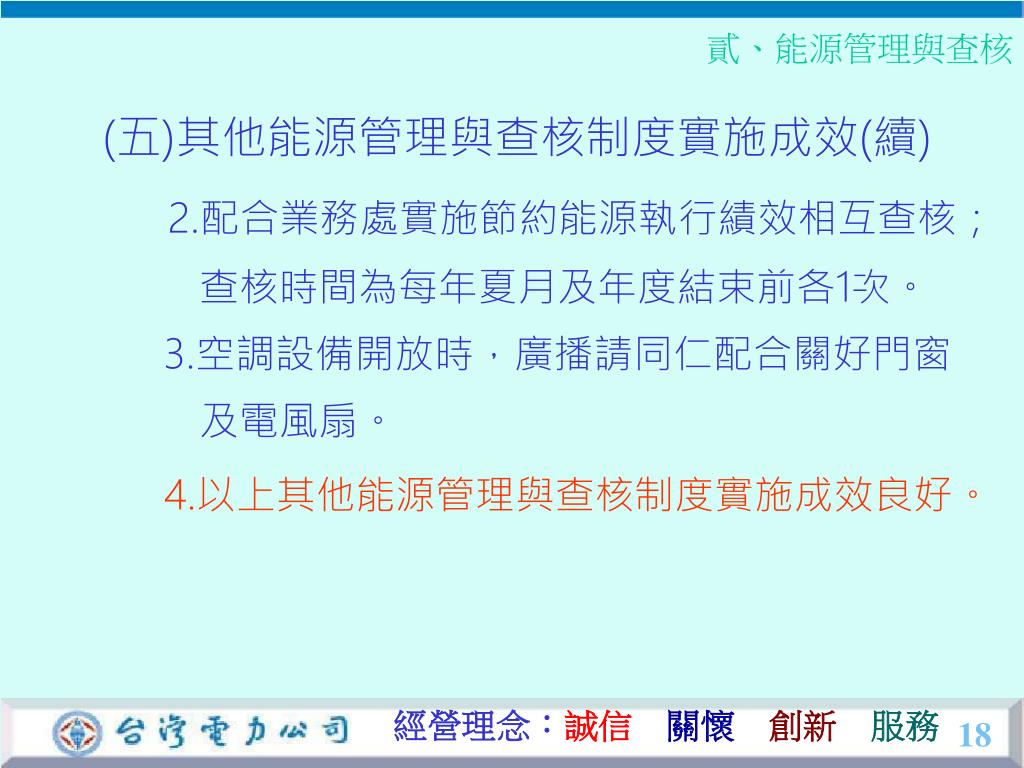 貳、能源管理與查核

(五)其他能源管理與查核制度實施成效(續)

2.配合業務處實施節約能源執行績效相互查核；查核時間為每年夏月及年度結束前各1次。

3.空調設備開放時，廣播請同仁配合關好門窗及電風扇。

4.以上其他能源管理與查核制度實施成效良好。

台灣電力公司

經營理念：誠信　關懷　創新　服務

18